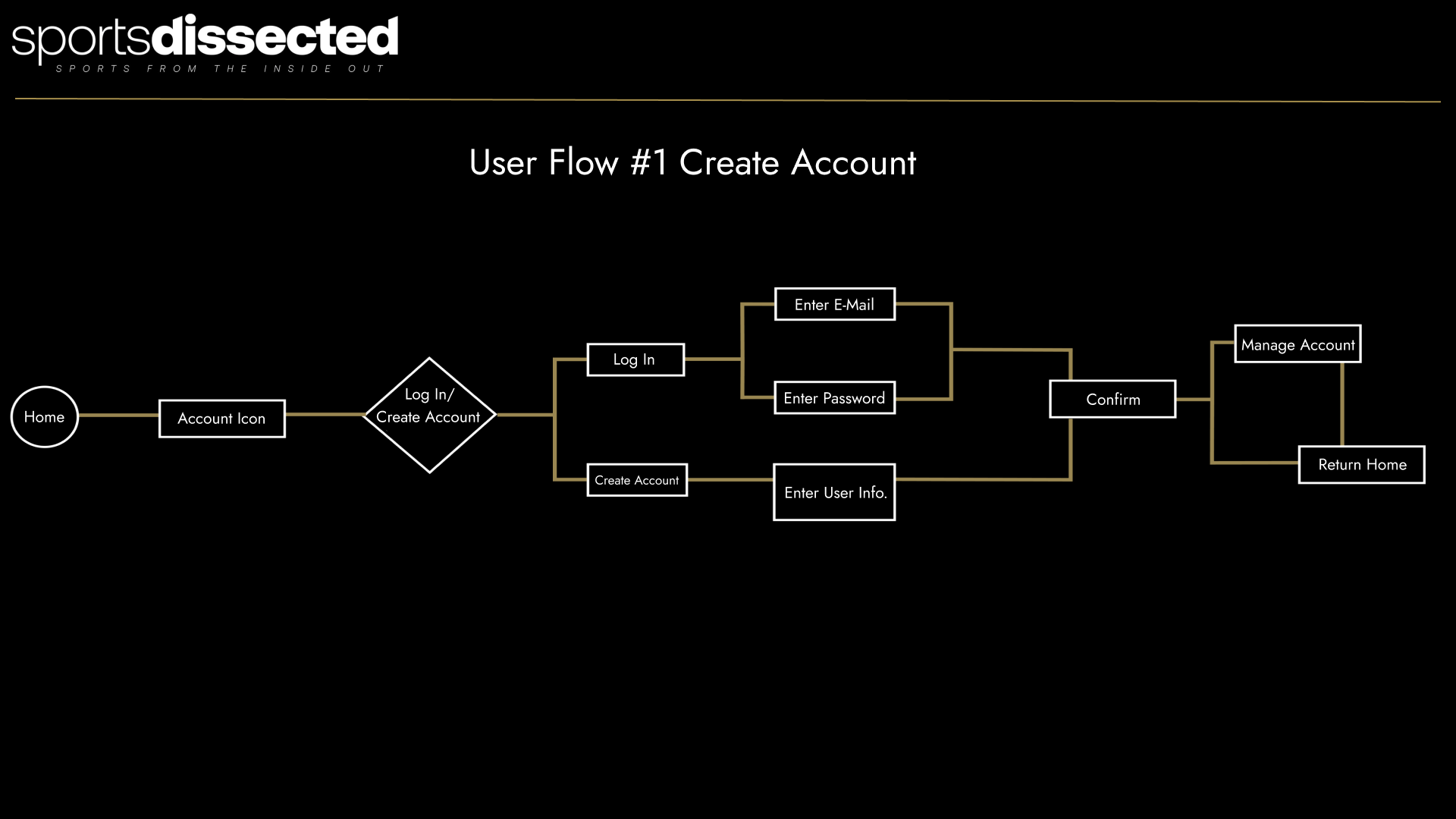 sportsdissected
SPORTS FROM THE INSIDE OUT

User Flow #1 Create Account

Home

Account Icon

Log In/
Create Account

Log In

Enter E-Mail

Enter Password

Create Account

Enter User Info.

Confirm

Manage Account

Return Home